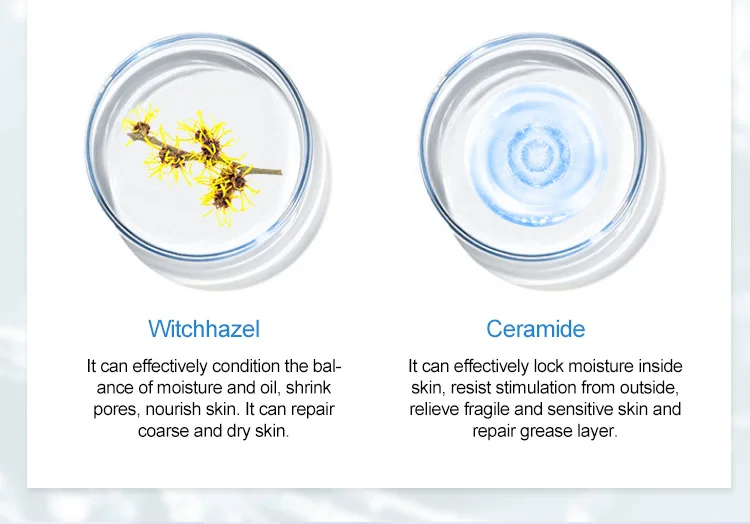 Witchhazel

It can effectively condition the balance of moisture and oil, shrink pores, nourish skin. It can repair coarse and dry skin.

Ceramide

It can effectively lock moisture inside skin, resist stimulation from outside, relieve fragile and sensitive skin and repair grease layer.